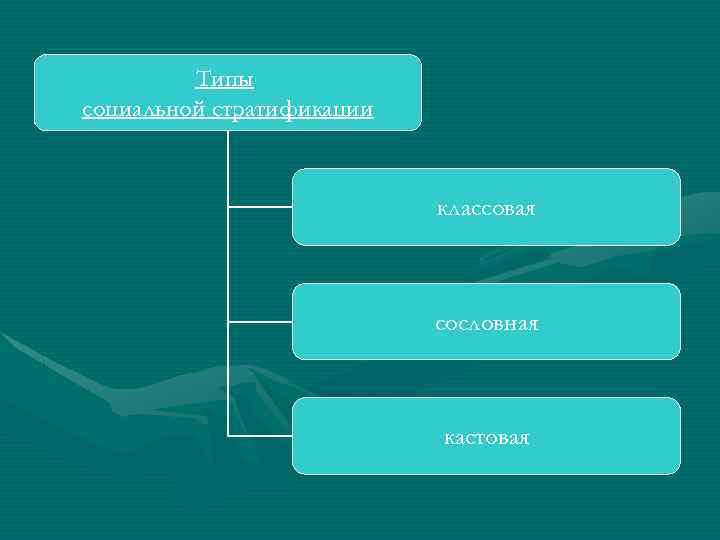 Типы
социальной стратификации

классовая

сословная

кастовая